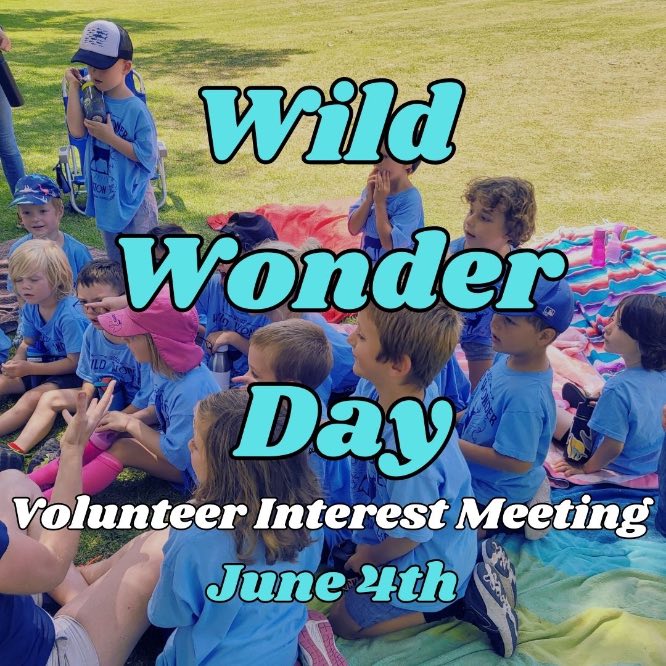 Wild Wonder Day

Volunteer Interest Meeting

June 4th